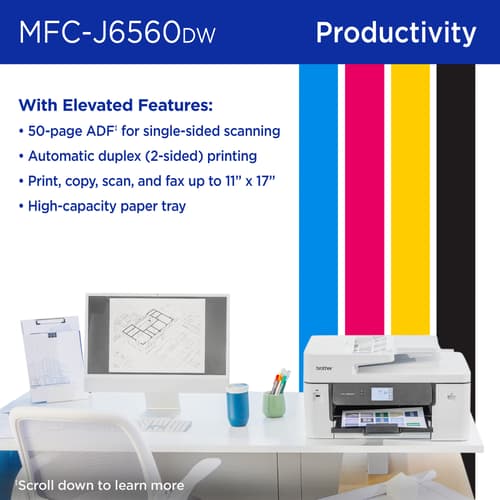 MFC-J6560DW

Productivity

With Elevated Features:

• 50-page ADF‡ for single-sided scanning

• Automatic duplex (2-sided) printing

• Print, copy, scan, and fax up to 11" x 17"

• High-capacity paper tray

brother

‡Scroll down to learn more